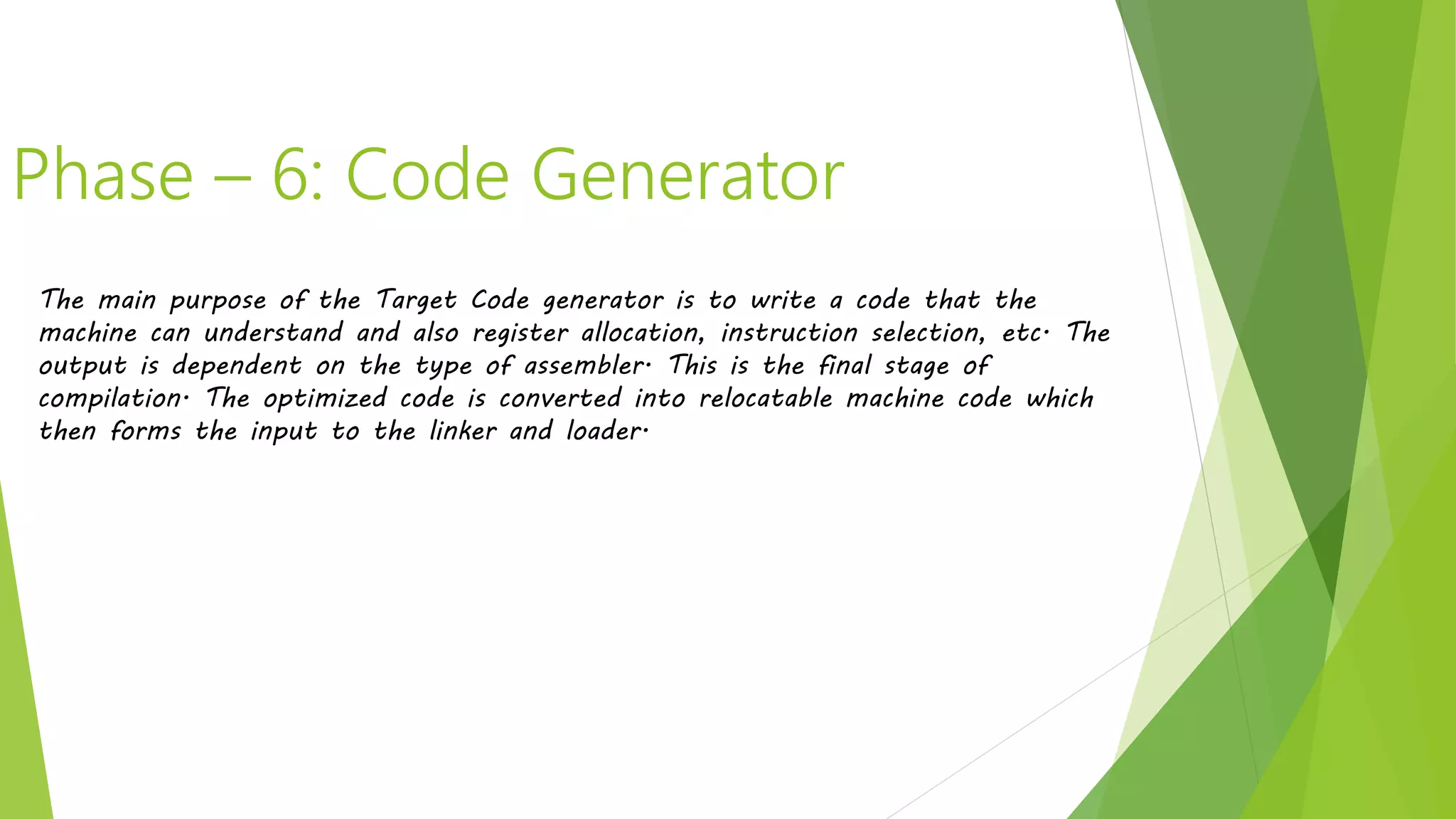 Phase – 6: Code Generator

The main purpose of the Target Code generator is to write a code that the machine can understand and also register allocation, instruction selection, etc. The output is dependent on the type of assembler. This is the final stage of compilation. The optimized code is converted into relocatable machine code which then forms the input to the linker and loader.